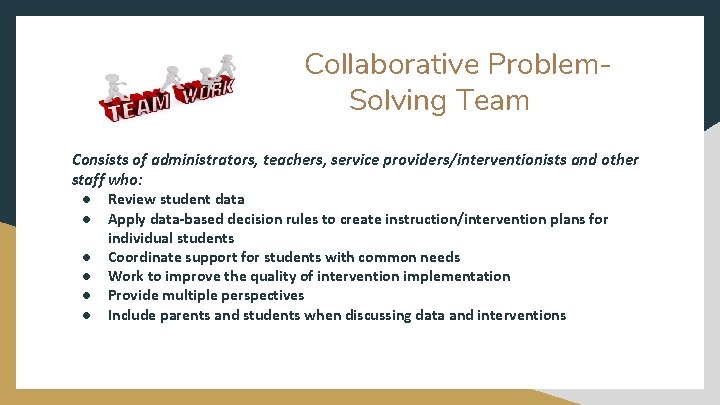 TEAM WORK

Collaborative Problem-Solving Team

Consists of administrators, teachers, service providers/interventionists and other staff who:
● Review student data
● Apply data-based decision rules to create instruction/intervention plans for individual students
● Coordinate support for students with common needs
● Work to improve the quality of intervention implementation
● Provide multiple perspectives
● Include parents and students when discussing data and interventions